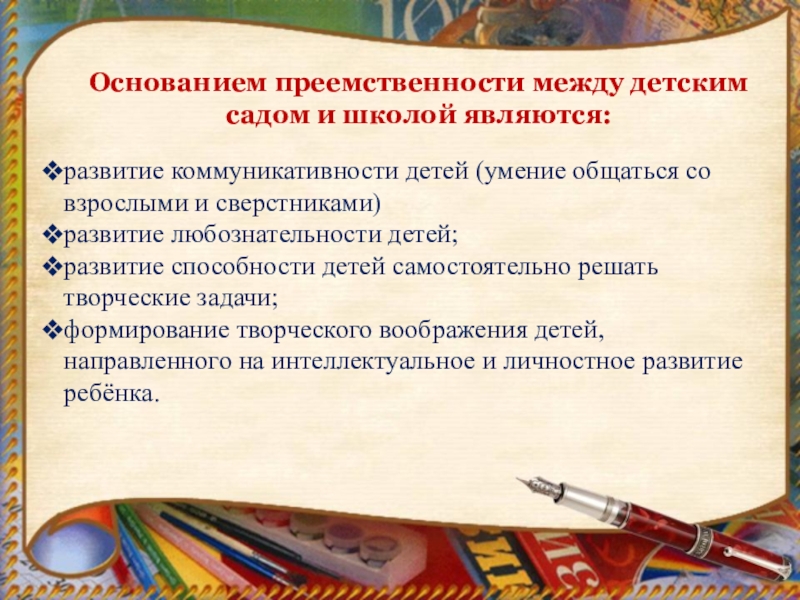 Основанием преемственности между детским садом и школой являются:

❖развитие коммуникативности детей (умение общаться со взрослыми и сверстниками)
❖развитие любознательности детей;
❖развитие способности детей самостоятельно решать творческие задачи;
❖формирование творческого воображения детей, направленного на интеллектуальное и личностное развитие ребёнка.